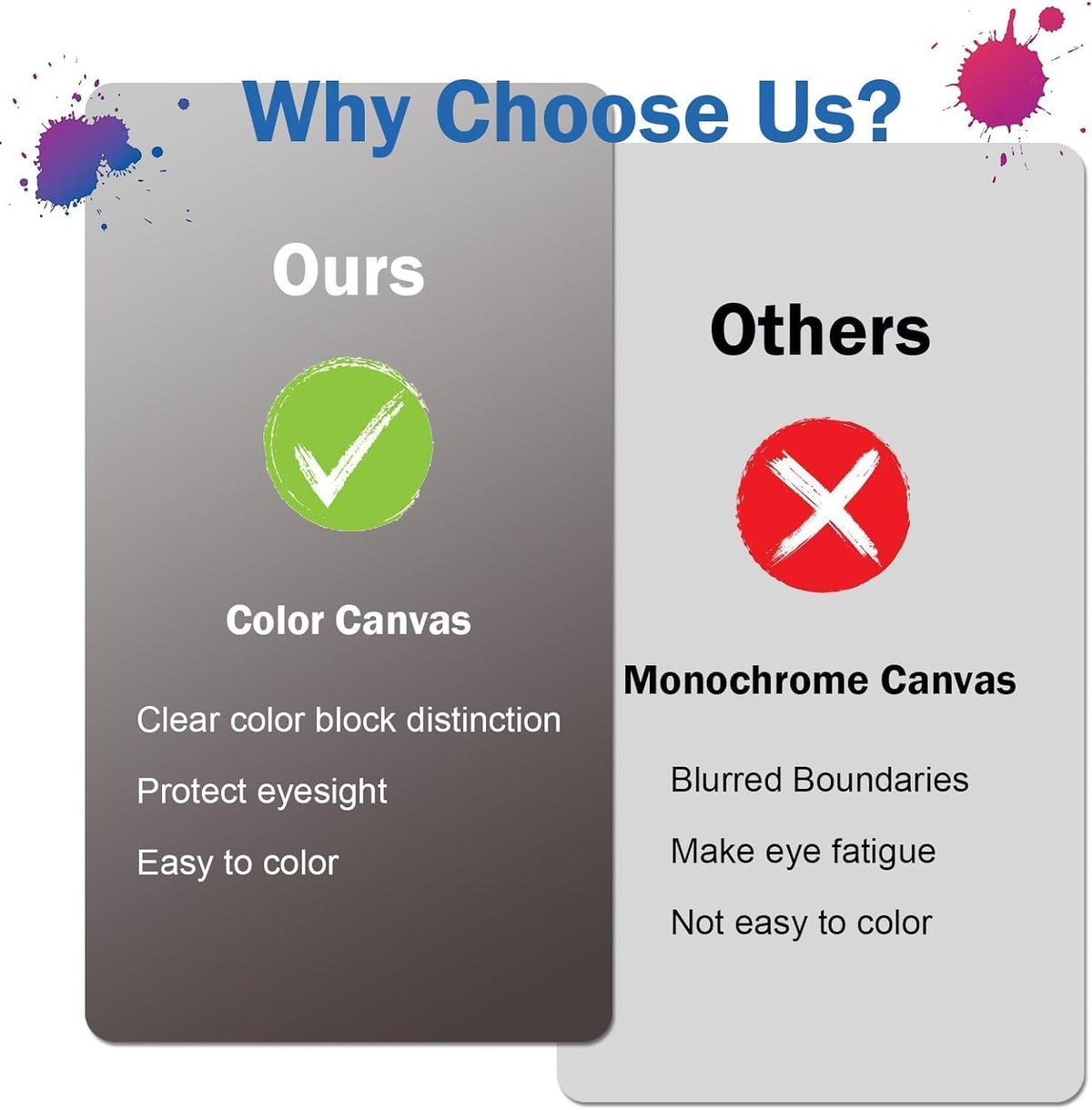 Why Choose Us?

Ours

Color Canvas

Clear color block distinction

Protect eyesight

Easy to color

Others

Monochrome Canvas

Blurred Boundaries

Make eye fatigue

Not easy to color